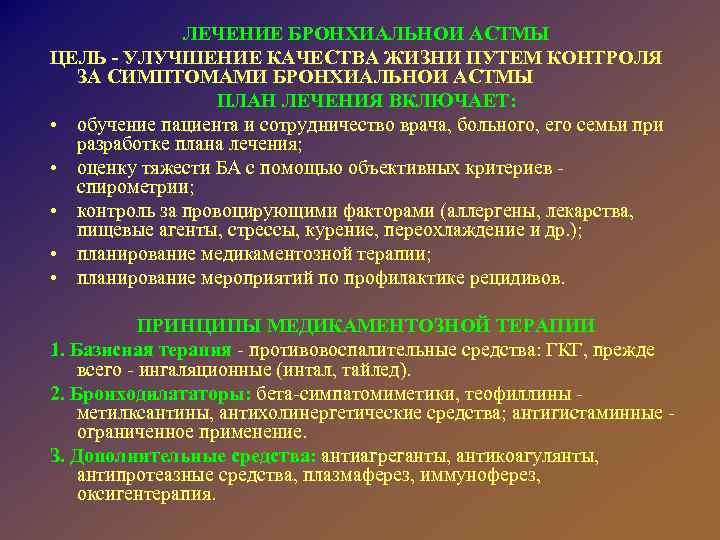 ЛЕЧЕНИЕ БРОНХИАЛЬНОЙ АСТМЫ

ЦЕЛЬ - УЛУЧШЕНИЕ КАЧЕСТВА ЖИЗНИ ПУТЕМ КОНТРОЛЯ ЗА СИМПТОМАМИ БРОНХИАЛЬНОЙ АСТМЫ

ПЛАН ЛЕЧЕНИЯ ВКЛЮЧАЕТ:

• обучение пациента и сотрудничество врача, больного, его семьи при разработке плана лечения;
• оценку тяжести БА с помощью объективных критериев - спирометрии;
• контроль за провоцирующими факторами (аллергены, лекарства, пищевые агенты, стрессы, курение, переохлаждение и др.);
• планирование медикаментозной терапии;
• планирование мероприятий по профилактике рецидивов.

ПРИНЦИПЫ МЕДИКАМЕНТОЗНОЙ ТЕРАПИИ

1. Базисная терапия - противовоспалительные средства: ГКГ, прежде всего - ингаляционные (интал, тайлед).

2. Бронходилататоры: бета-симпатомиметики, теофиллины - метилксантины, антихолинергетические средства; антигистаминные - ограниченное применение.

3. Дополнительные средства: антиагреганты, антикоагулянты, антипротеазные средства, плазмаферез, иммуноферез, оксигентерапия.